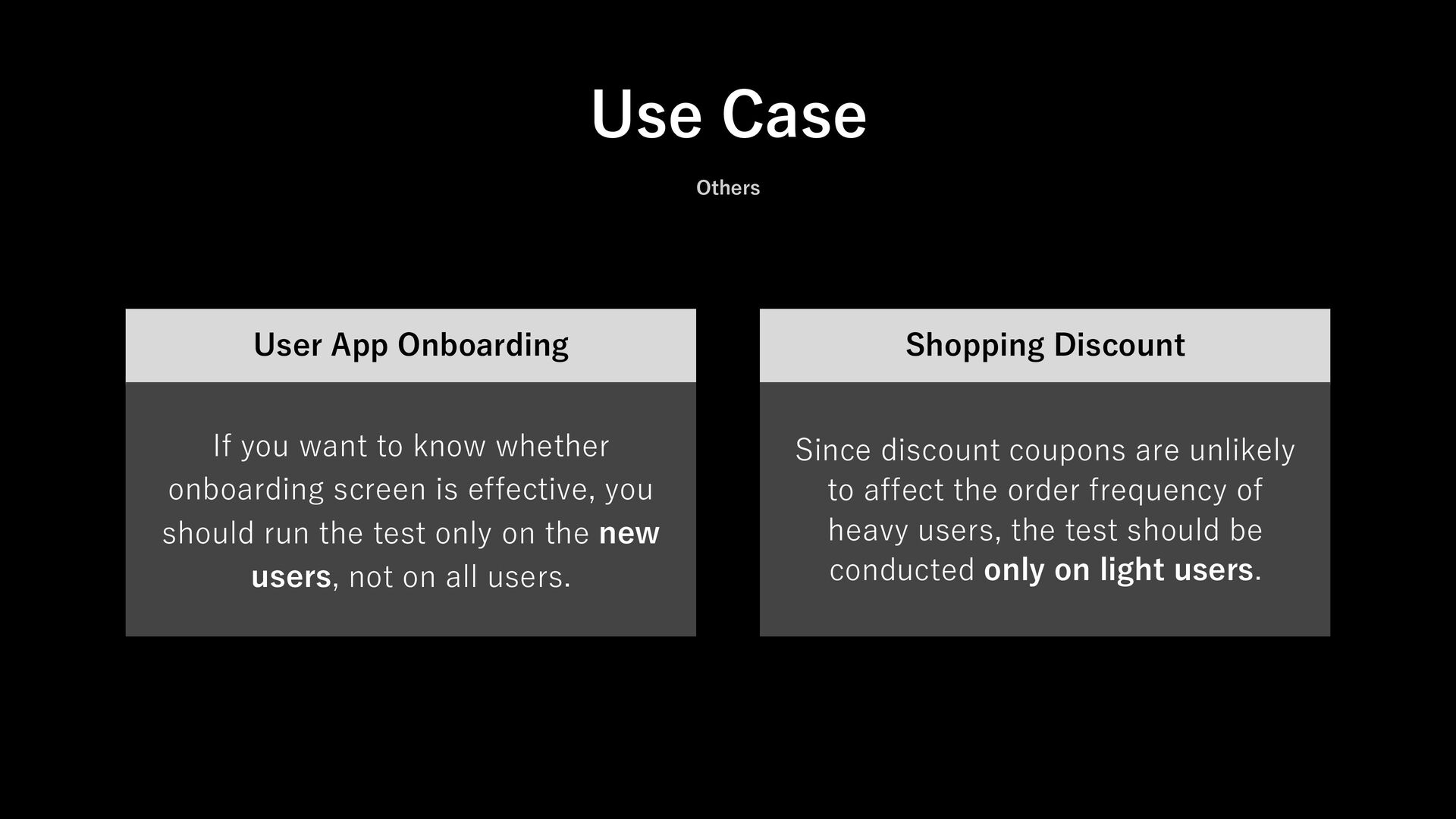 Use Case

Others

User App Onboarding

If you want to know whether onboarding screen is effective, you should run the test only on the new users, not on all users.

Shopping Discount

Since discount coupons are unlikely to affect the order frequency of heavy users, the test should be conducted only on light users.